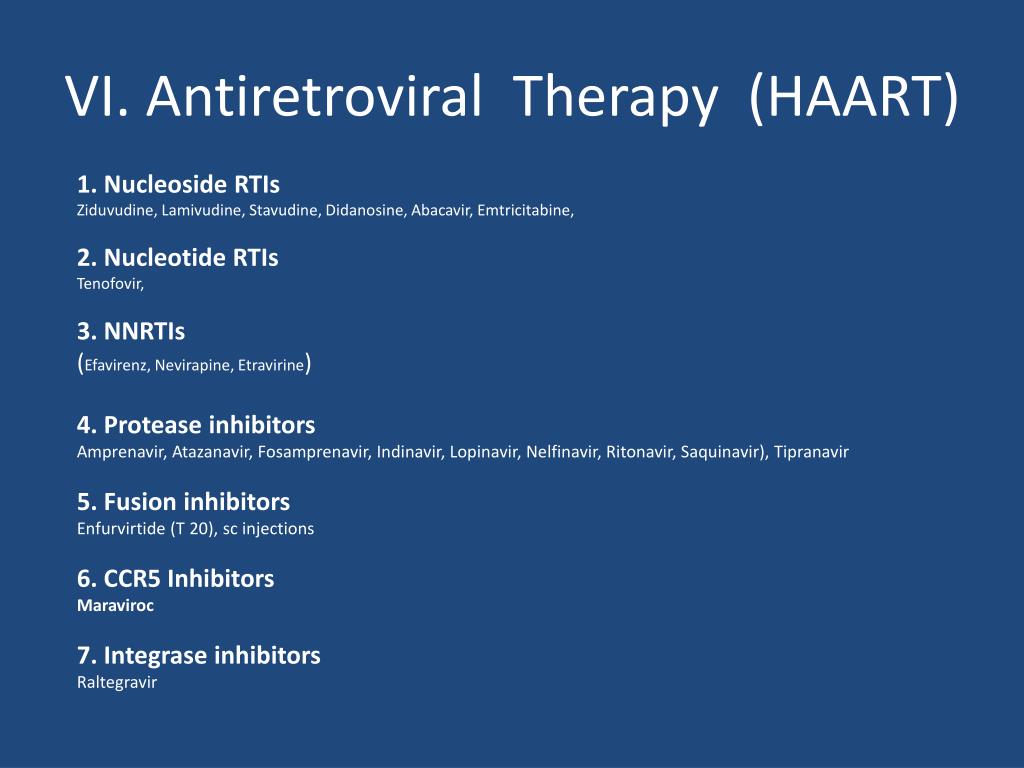 VI. Antiretroviral Therapy (HAART)

1. Nucleoside RTIs
Ziduvudine, Lamivudine, Stavudine, Didanosine, Abacavir, Emtricitabine,

2. Nucleotide RTIs
Tenofovir,

3. NNRTIs
(Efavirenz, Nevirapine, Etravirine)

4. Protease inhibitors
Amprenavir, Atazanavir, Fosamprenavir, Indinavir, Lopinavir, Nelfinavir, Ritonavir, Saquinavir), Tipranavir

5. Fusion inhibitors
Enfurvirtide (T 20), sc injections

6. CCR5 Inhibitors
Maraviroc

7. Integrase inhibitors
Raltegravir